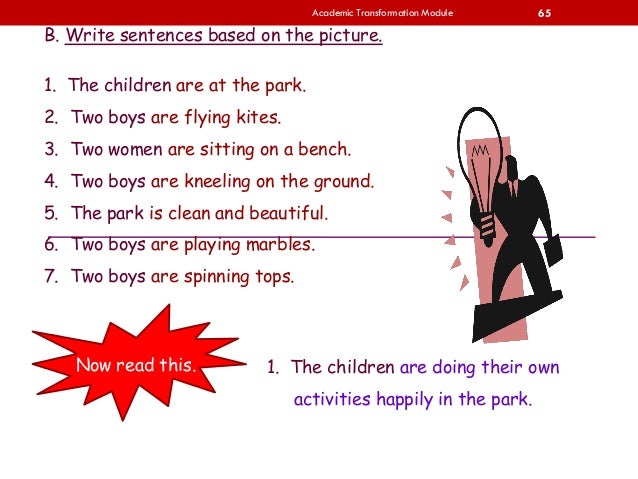 Academic Transformation Module 65

B. Write sentences based on the picture.

1. The children are at the park.
2. Two boys are flying kites.
3. Two women are sitting on a bench.
4. Two boys are kneeling on the ground.
5. The park is clean and beautiful.
6. Two boys are playing marbles.
7. Two boys are spinning tops.

Now read this.

1. The children are doing their own activities happily in the park.